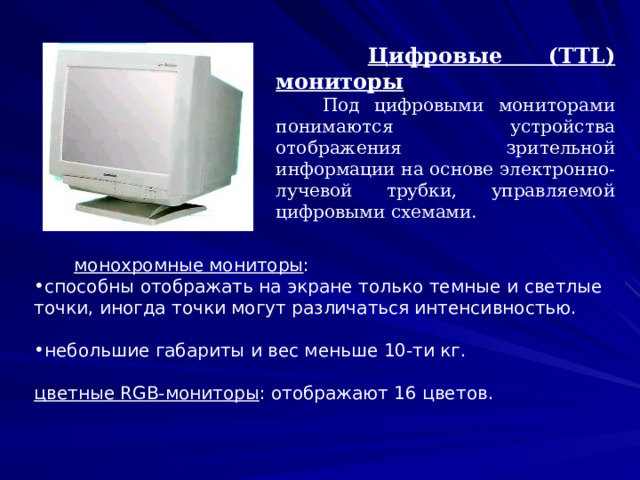 Цифровые (TTL) мониторы

Под цифровыми мониторами понимаются устройства отображения зрительной информации на основе электронно-лучевой трубки, управляемой цифровыми схемами.

монохромные мониторы:

•способны отображать на экране только темные и светлые точки, иногда точки могут различаться интенсивностью.

•небольшие габариты и вес меньше 10-ти кг.

цветные RGB-мониторы: отображают 16 цветов.